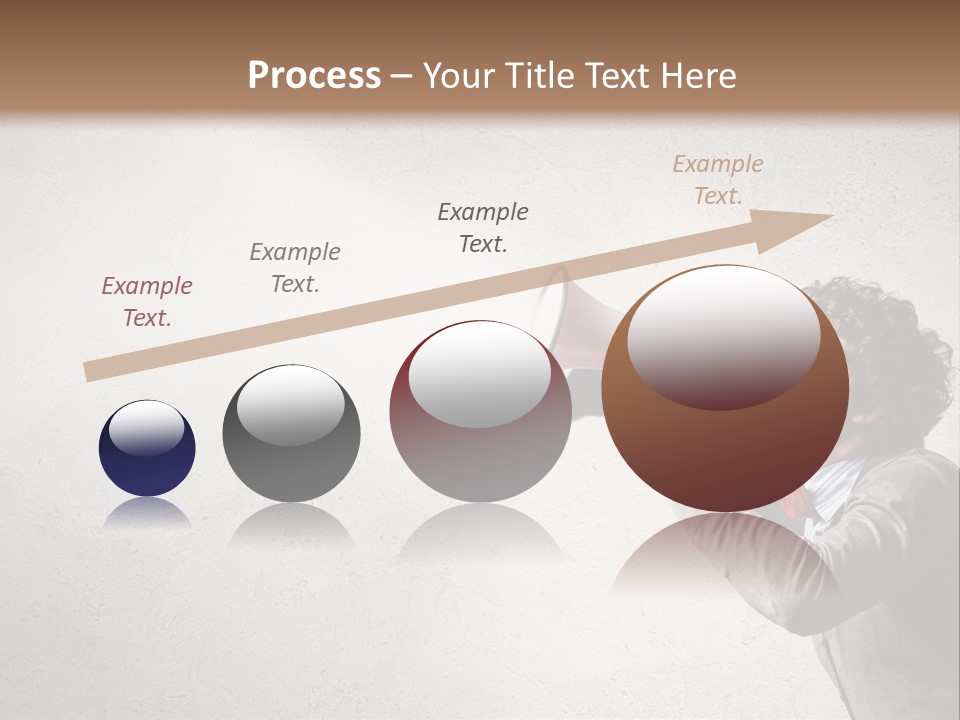 Process – Your Title Text Here

Example Text.

Example Text.

Example Text.

Example Text.